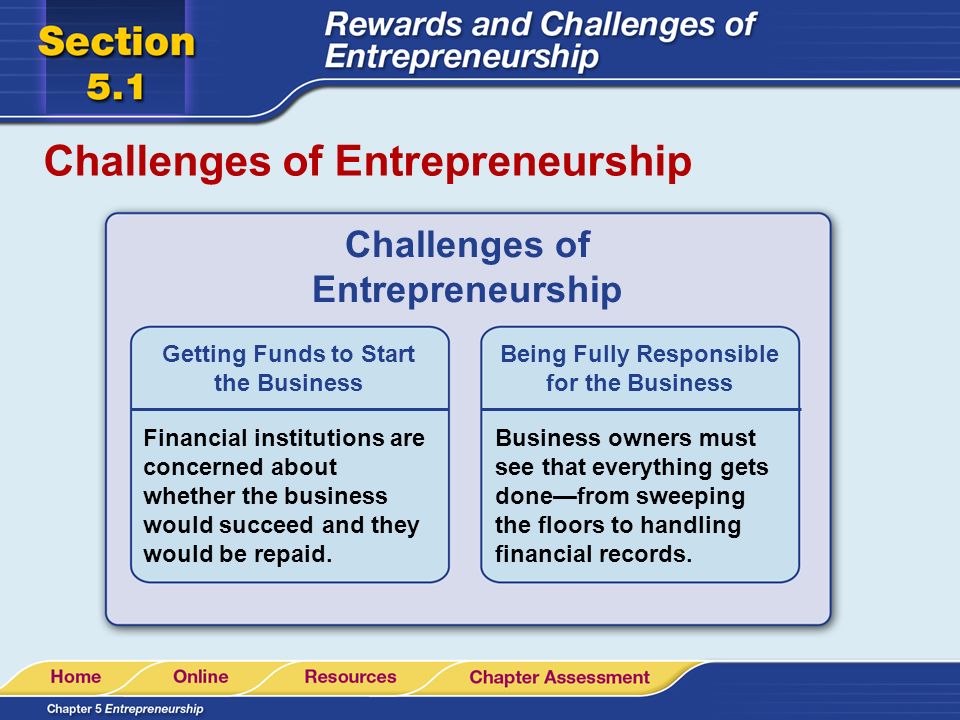 Section 5.1

Rewards and Challenges of Entrepreneurship

Challenges of Entrepreneurship

Challenges of Entrepreneurship

Getting Funds to Start the Business

Financial institutions are concerned about whether the business would succeed and they would be repaid.

Being Fully Responsible for the Business

Business owners must see that everything gets done—from sweeping the floors to handling financial records.

Home Online Resources Chapter Assessment

Chapter 5 Entrepreneurship